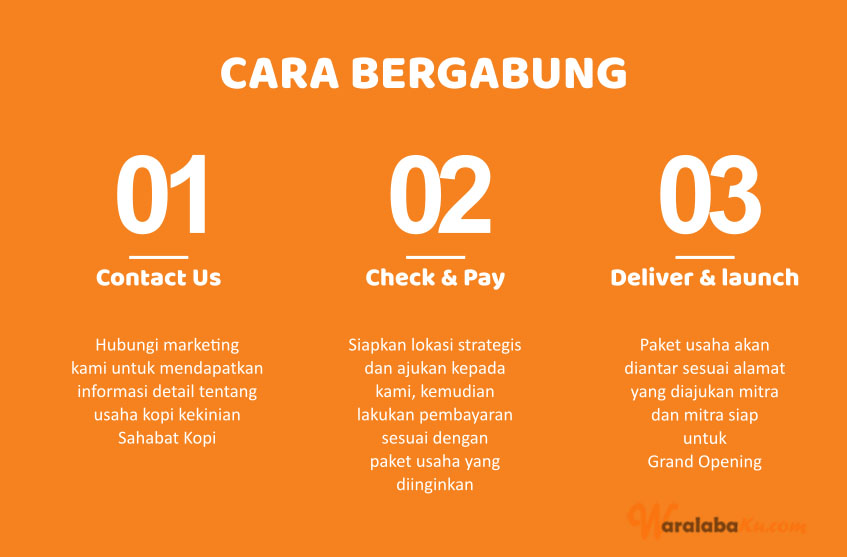 CARA BERGABUNG

01

Contact Us

Hubungi marketing kami untuk mendapatkan informasi detail tentang usaha kopi kekinian Sahabat Kopi

02

Check & Pay

Siapkan lokasi strategis dan ajukan kepada kami, kemudian lakukan pembayaran sesuai dengan paket usaha yang diinginkan

03

Deliver & launch

Paket usaha akan diantar sesuai alamat yang diajukan mitra dan mitra siap untuk Grand Opening

WaralabaKu.com